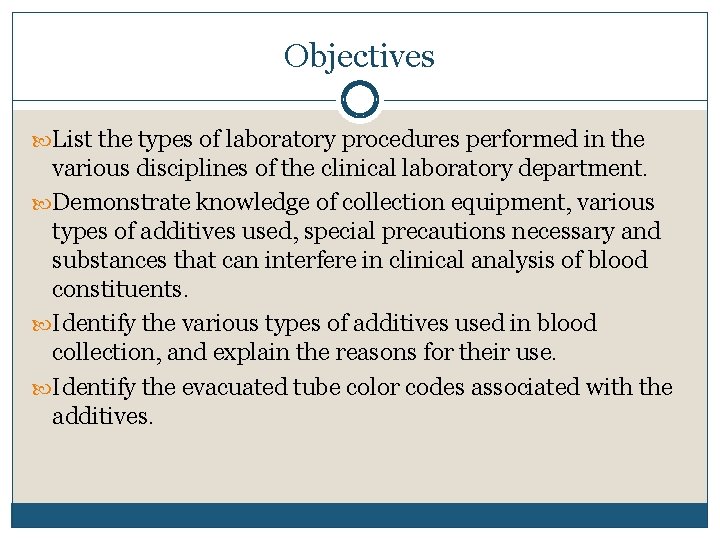 Objectives

List the types of laboratory procedures performed in the various disciplines of the clinical laboratory department.

Demonstrate knowledge of collection equipment, various types of additives used, special precautions necessary and substances that can interfere in clinical analysis of blood constituents.

Identify the various types of additives used in blood collection, and explain the reasons for their use.

Identify the evacuated tube color codes associated with the additives.